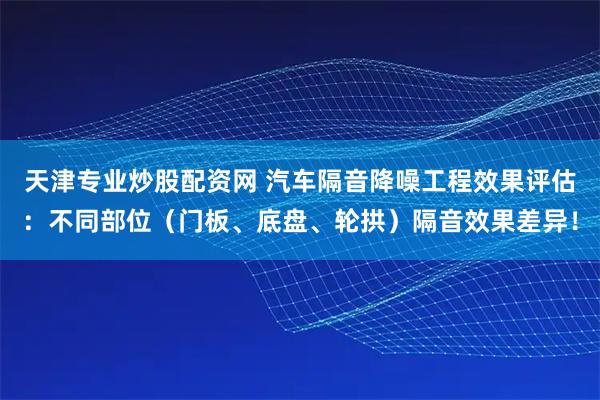 天津专业炒股配资网 汽车隔音降噪工程效果评估：不同部位（门板、底盘、轮拱）隔音效果差异！